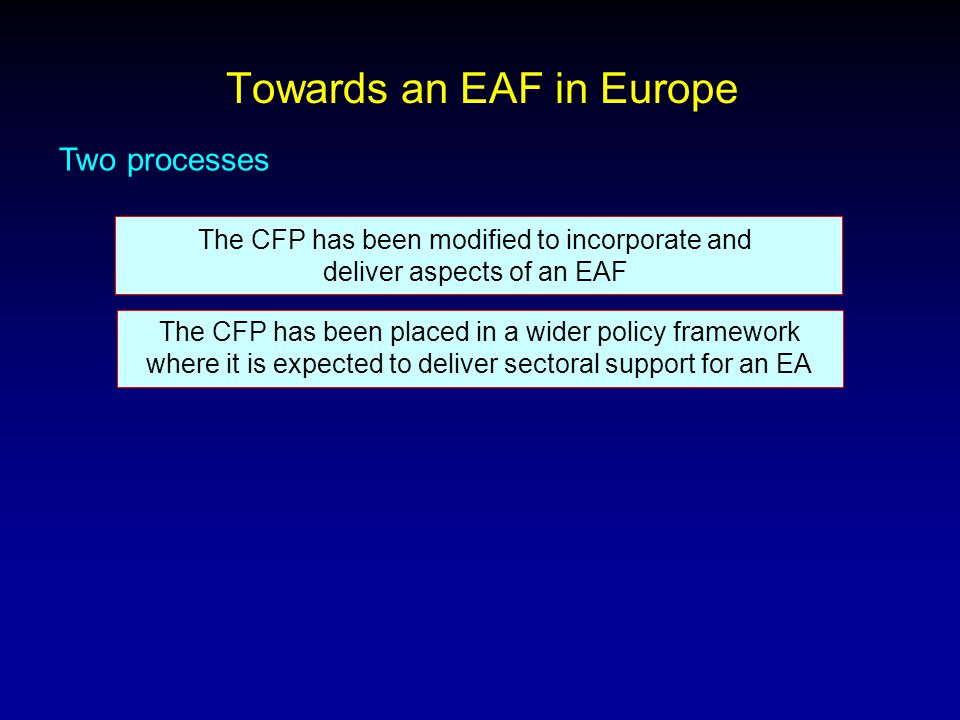 Towards an EAF in Europe

Two processes

The CFP has been modified to incorporate and deliver aspects of an EAF

The CFP has been placed in a wider policy framework where it is expected to deliver sectoral support for an EA